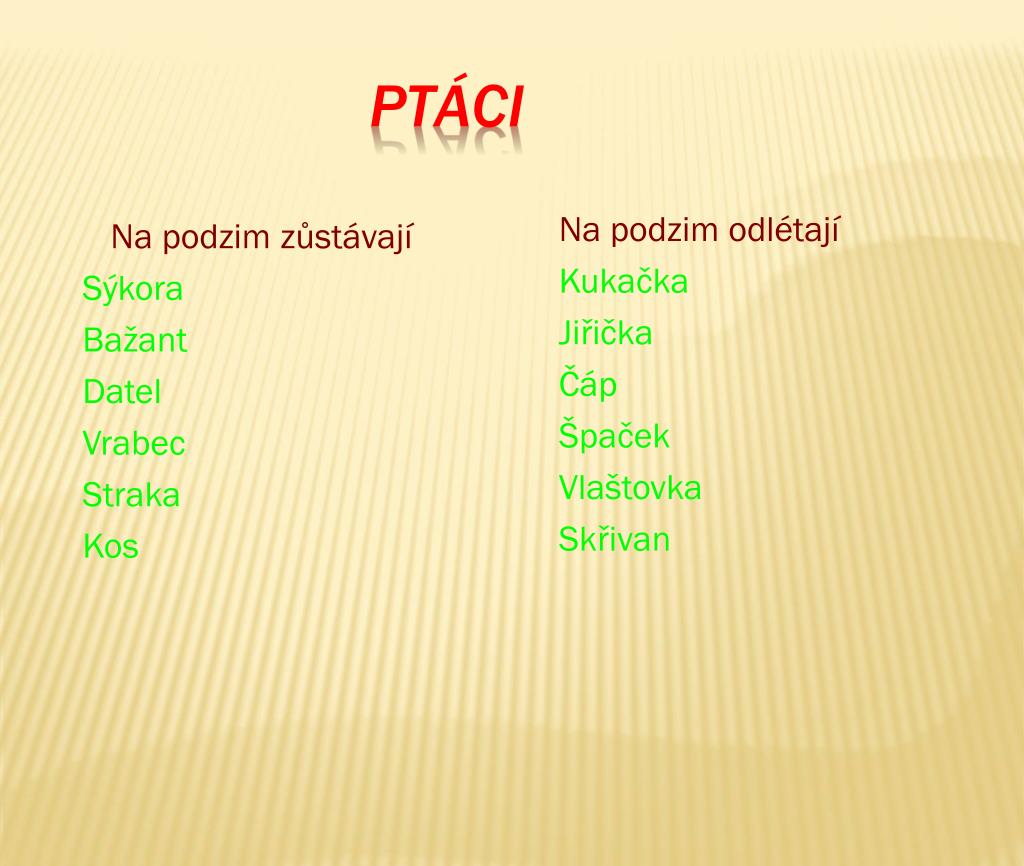 PTÁCI

Na podzim zůstávají
Sýkora
Bažant
Datel
Vrabec
Straka
Kos

Na podzim odlétají
Kukačka
Jiřička
Čáp
Špaček
Vlaštovka
Skřivan